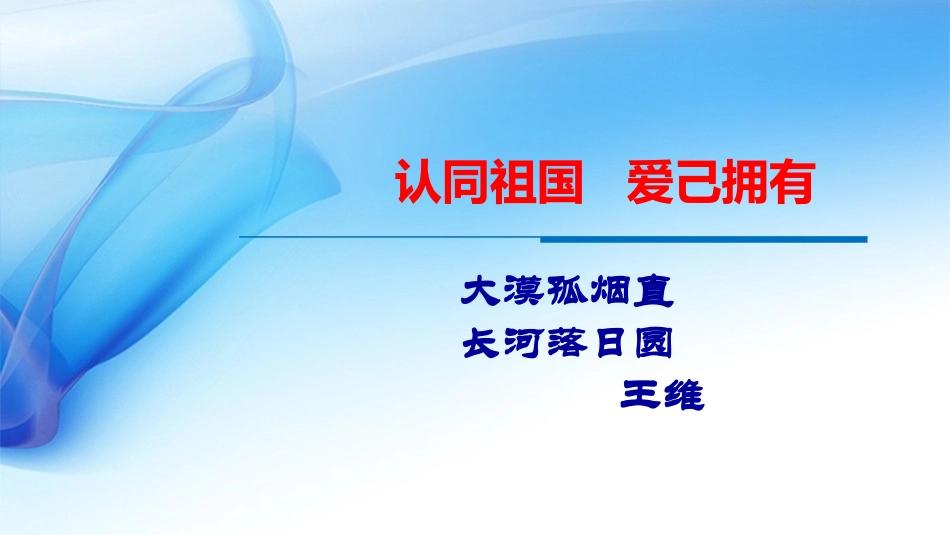 认同祖国　爱己拥有

大漠孤烟直
长河落日圆
王维